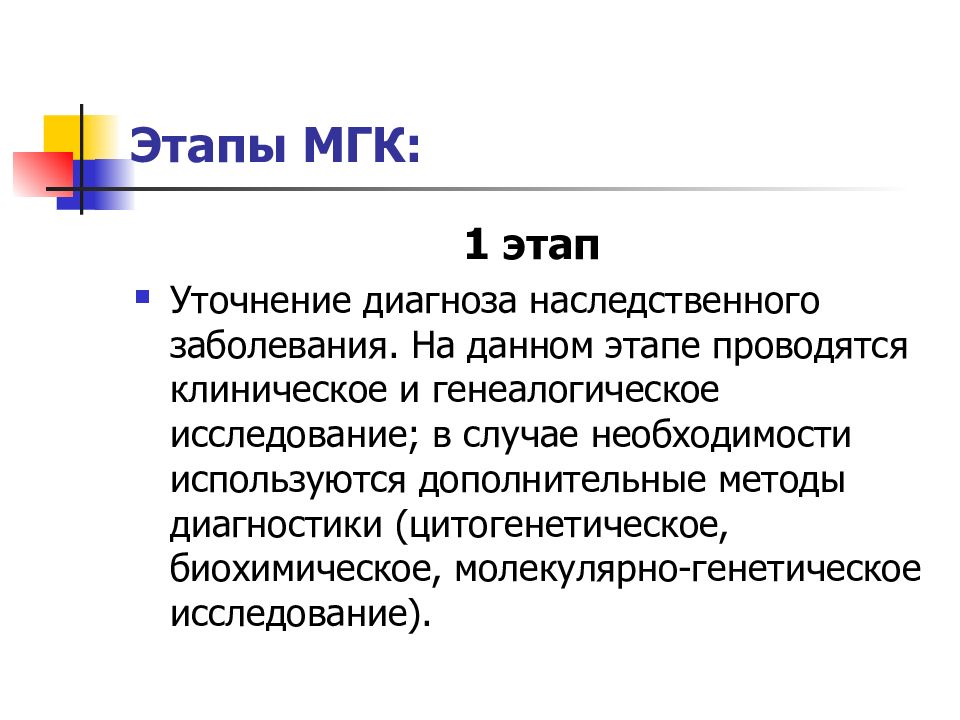 Этапы МГК:

1 этап

Уточнение диагноза наследственного заболевания. На данном этапе проводятся клиническое и генеалогическое исследование; в случае необходимости используются дополнительные методы диагностики (цитогенетическое, биохимическое, молекулярно-генетическое исследование).